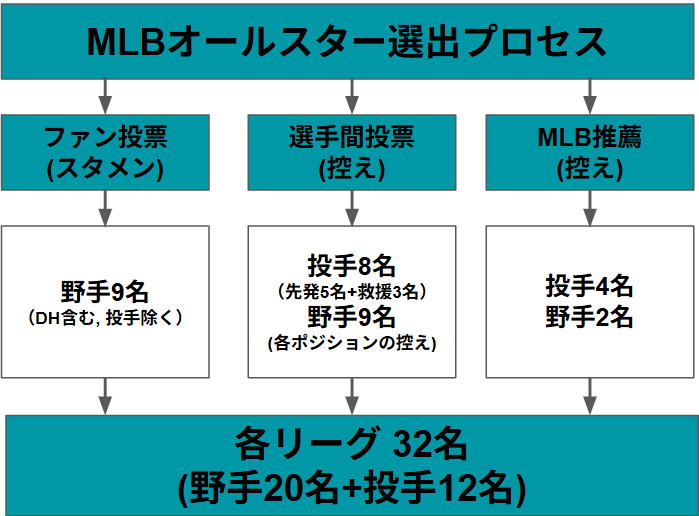 MLBオールスター選出プロセス

ファン投票
(スタメン)

選手間投票
(控え)

MLB推薦
(控え)

野手9名
（DH含む, 投手除く）

投手8名
（先発5名+救援3名）
野手9名
(各ポジションの控え)

投手4名
野手2名

各リーグ 32名
(野手20名+投手12名)